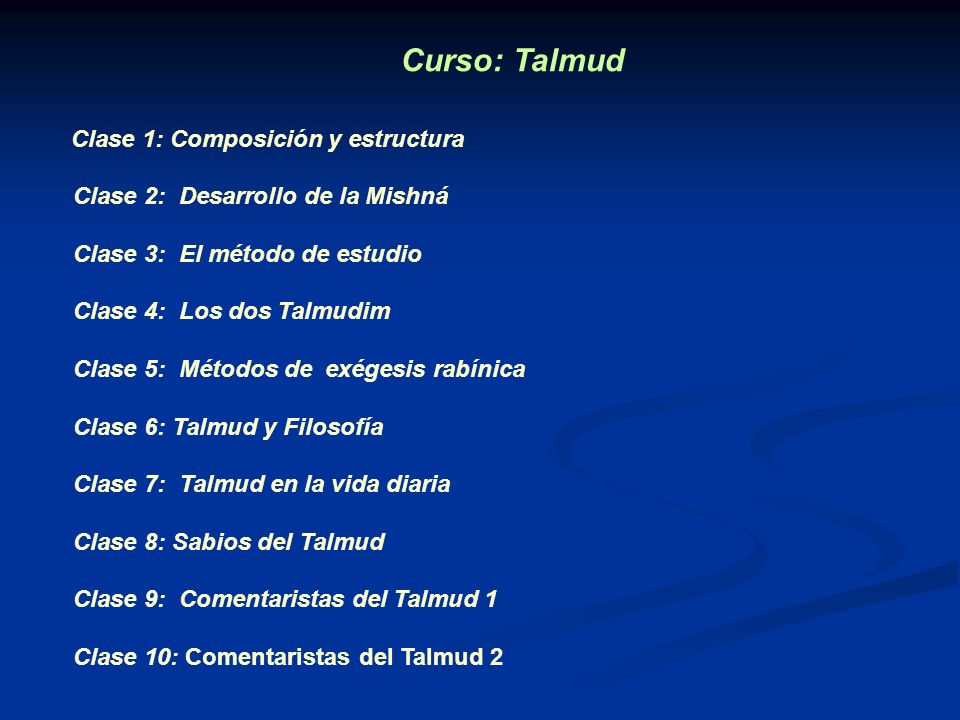 Curso: Talmud

Clase 1: Composición y estructura

Clase 2: Desarrollo de la Mishná

Clase 3: El método de estudio

Clase 4: Los dos Talmudim

Clase 5: Métodos de exégesis rabínica

Clase 6: Talmud y Filosofía

Clase 7: Talmud en la vida diaria

Clase 8: Sabios del Talmud

Clase 9: Comentaristas del Talmud 1

Clase 10: Comentaristas del Talmud 2